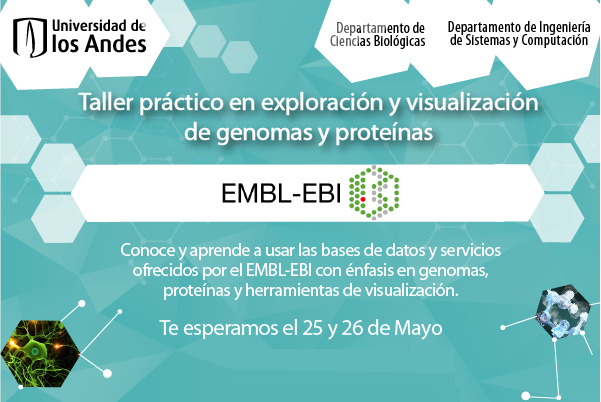 Universidad de los Andes

Departamento de Ciencias Biológicas

Departamento de Ingeniería de Sistemas y Computación

Taller práctico en exploración y visualización de genomas y proteínas

EMBL-EBI

Conoce y aprende a usar las bases de datos y servicios ofrecidos por el EMBL-EBI con énfasis en genomas, proteínas y herramientas de visualización.

Te esperamos el 25 y 26 de Mayo